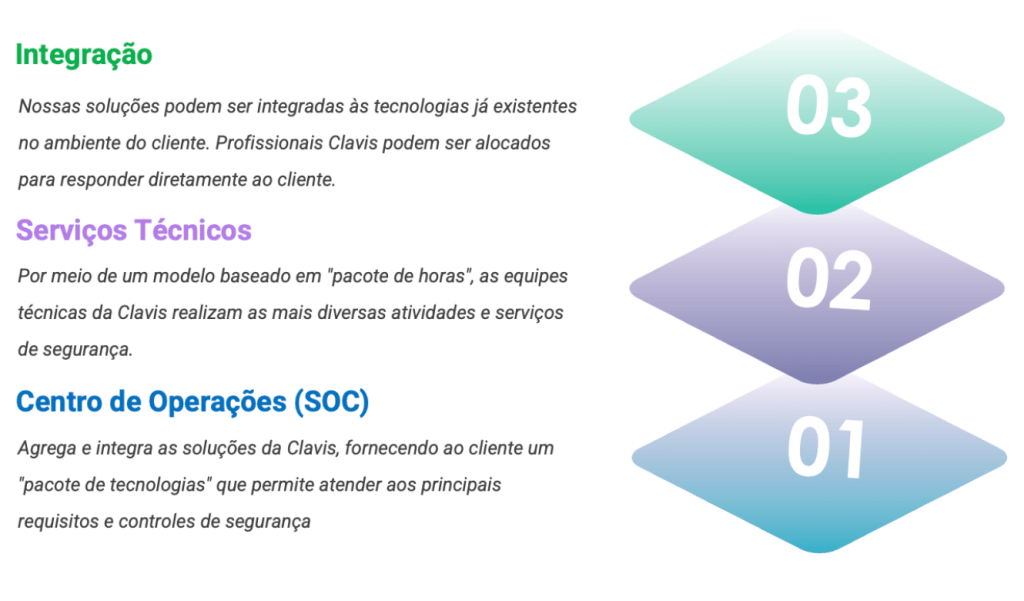 Integração

Nossas soluções podem ser integradas às tecnologias já existentes no ambiente do cliente. Profissionais Clavis podem ser alocados para responder diretamente ao cliente.

Serviços Técnicos

Por meio de um modelo baseado em "pacote de horas", as equipes técnicas da Clavis realizam as mais diversas atividades e serviços de segurança.

Centro de Operações (SOC)

Agrega e integra as soluções da Clavis, fornecendo ao cliente um "pacote de tecnologias" que permite atender aos principais requisitos e controles de segurança

03

02

01